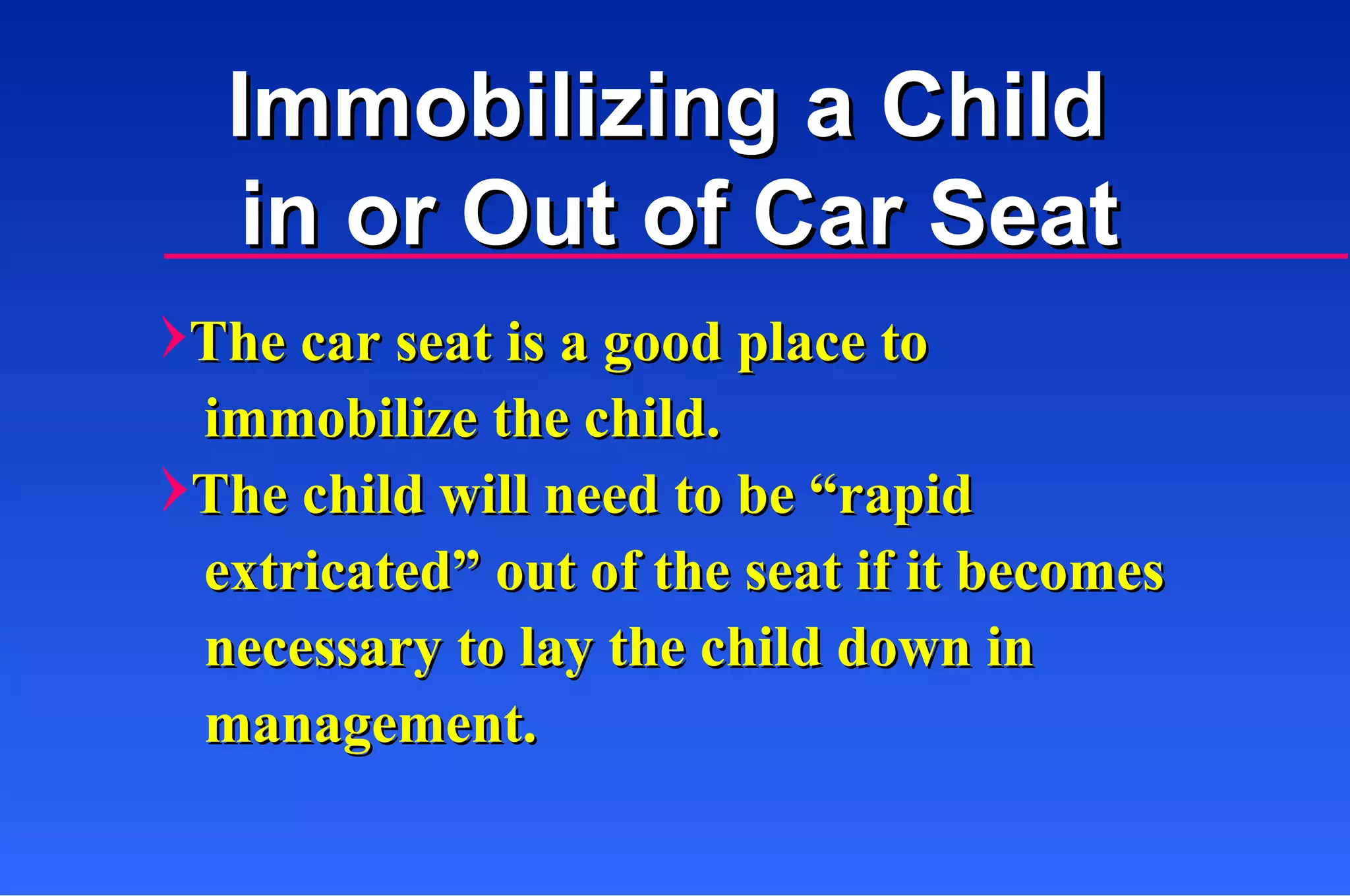 Immobilizing a Child in or Out of Car Seat

The car seat is a good place to immobilize the child.

The child will need to be “rapid extricated” out of the seat if it becomes necessary to lay the child down in management.